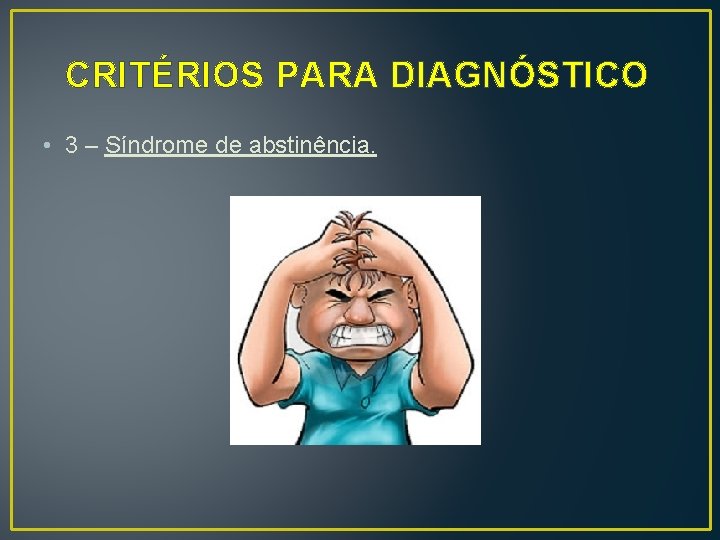 CRITÉRIOS PARA DIAGNÓSTICO

• 3 – Síndrome de abstinência.